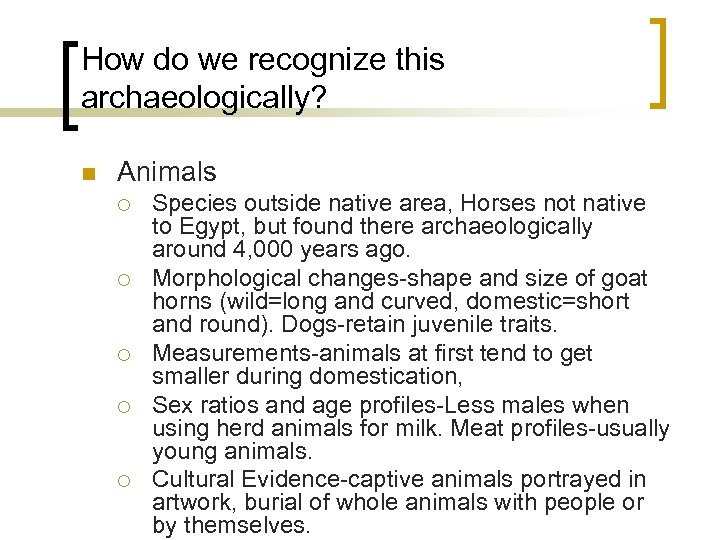 How do we recognize this archaeologically?

Animals

Species outside native area, Horses not native to Egypt, but found there archaeologically around 4,000 years ago.

Morphological changes-shape and size of goat horns (wild=long and curved, domestic=short and round). Dogs-retain juvenile traits.

Measurements-animals at first tend to get smaller during domestication,

Sex ratios and age profiles-Less males when using herd animals for milk. Meat profiles-usually young animals.

Cultural Evidence-captive animals portrayed in artwork, burial of whole animals with people or by themselves.